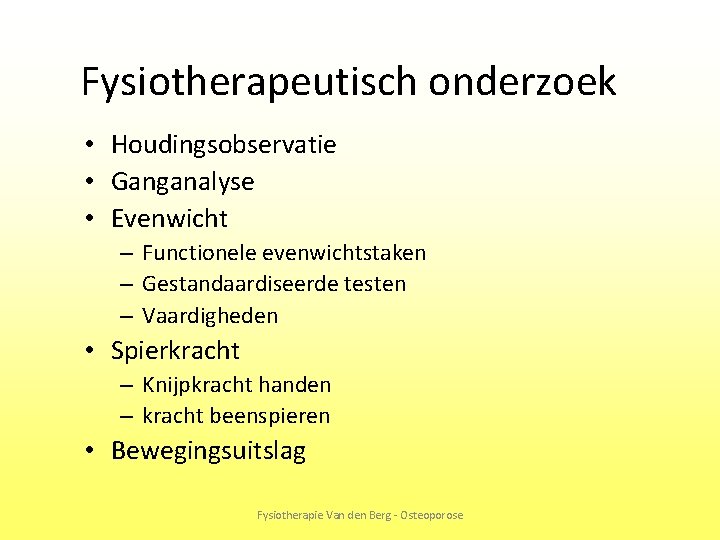 Fysiotherapeutisch onderzoek

• Houdingsobservatie
• Ganganalyse
• Evenwicht
– Functionele evenwichtstaken
– Gestandaardiseerde testen
– Vaardigheden
• Spierkracht
– Knijpkracht handen
– kracht beenspieren
• Bewegingsuitslag

Fysiotherapie Van den Berg - Osteoporose